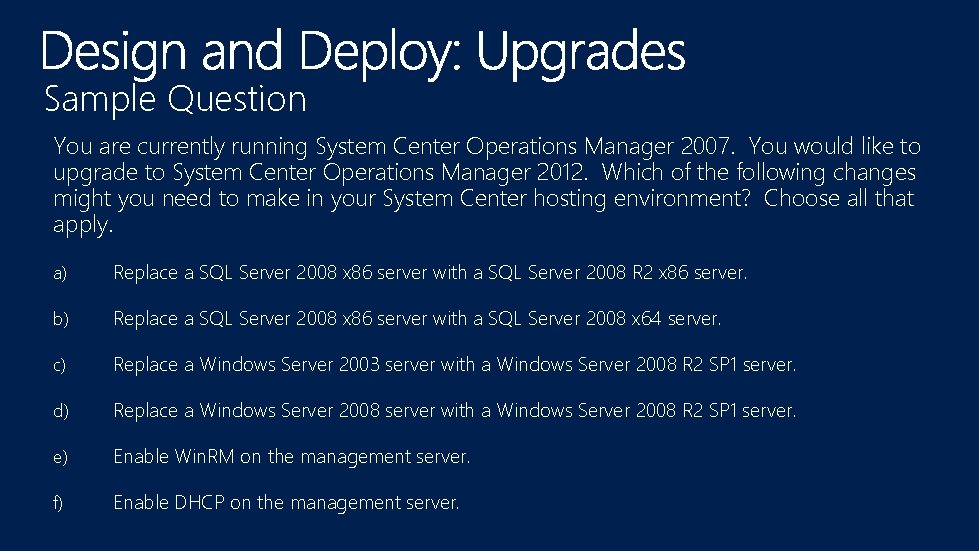 Design and Deploy: Upgrades
Sample Question

You are currently running System Center Operations Manager 2007.  You would like to upgrade to System Center Operations Manager 2012.  Which of the following changes might you need to make in your System Center hosting environment?  Choose all that apply.

a) Replace a SQL Server 2008 x86 server with a SQL Server 2008 R2 x86 server.

b) Replace a SQL Server 2008 x86 server with a SQL Server 2008 x64 server.

c) Replace a Windows Server 2003 server with a Windows Server 2008 R2 SP1 server.

d) Replace a Windows Server 2008 server with a Windows Server 2008 R2 SP1 server.

e) Enable WinRM on the management server.

f) Enable DHCP on the management server.